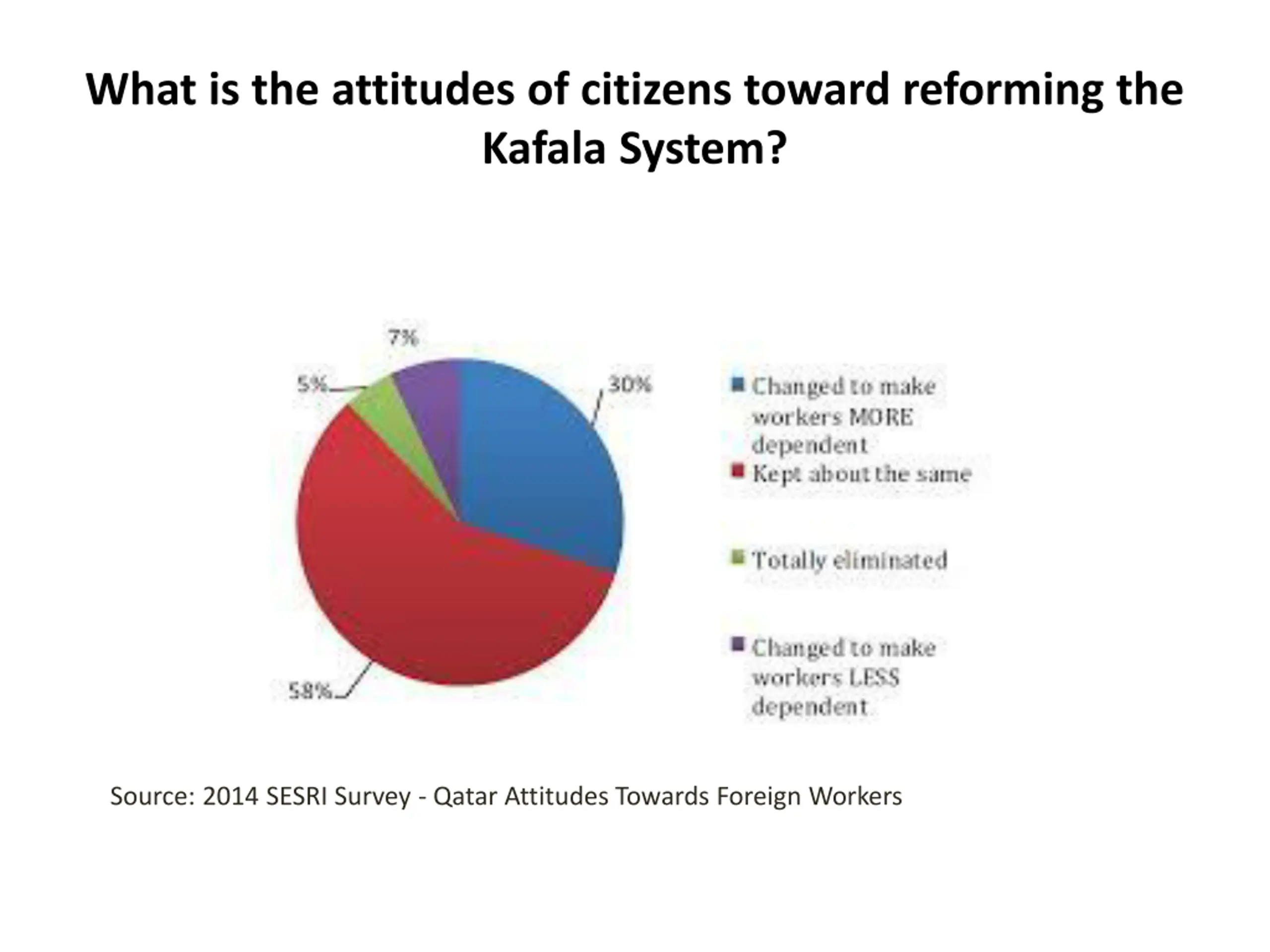 What is the attitudes of citizens toward reforming the Kafala System?

7%

5%

30%

58%

Changed to make workers MORE dependent

Kept about the same

Totally eliminated

Changed to make workers LESS dependent

Source: 2014 SESRI Survey - Qatar Attitudes Towards Foreign Workers